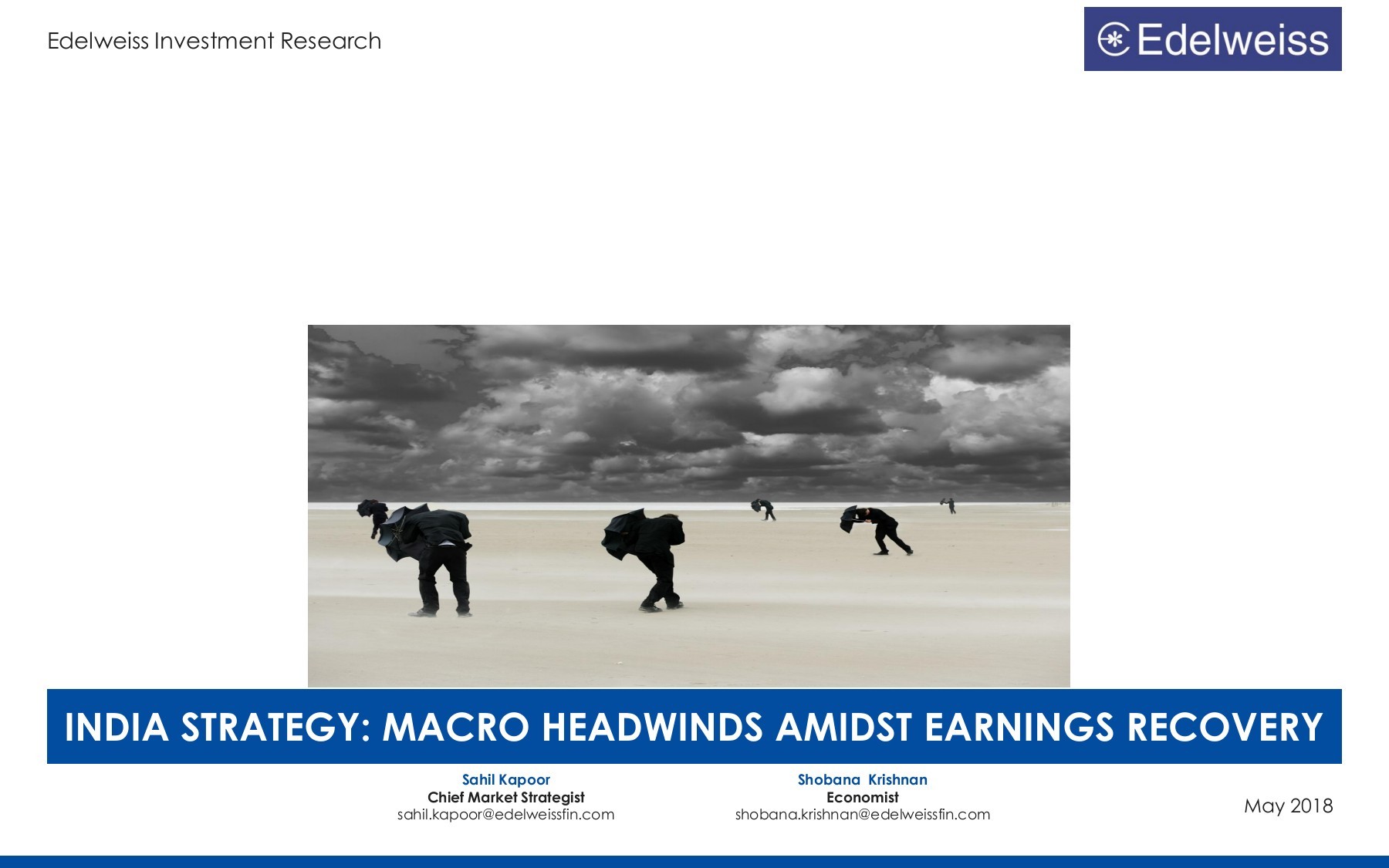 Edelweiss Investment Research

Edelweiss

INDIA STRATEGY: MACRO HEADWINDS AMIDST EARNINGS RECOVERY

Sahil Kapoor
Chief Market Strategist
sahil.kapoor@edelweissfin.com

Shobana Krishnan
Economist
shobana.krishnan@edelweissfin.com

May 2018